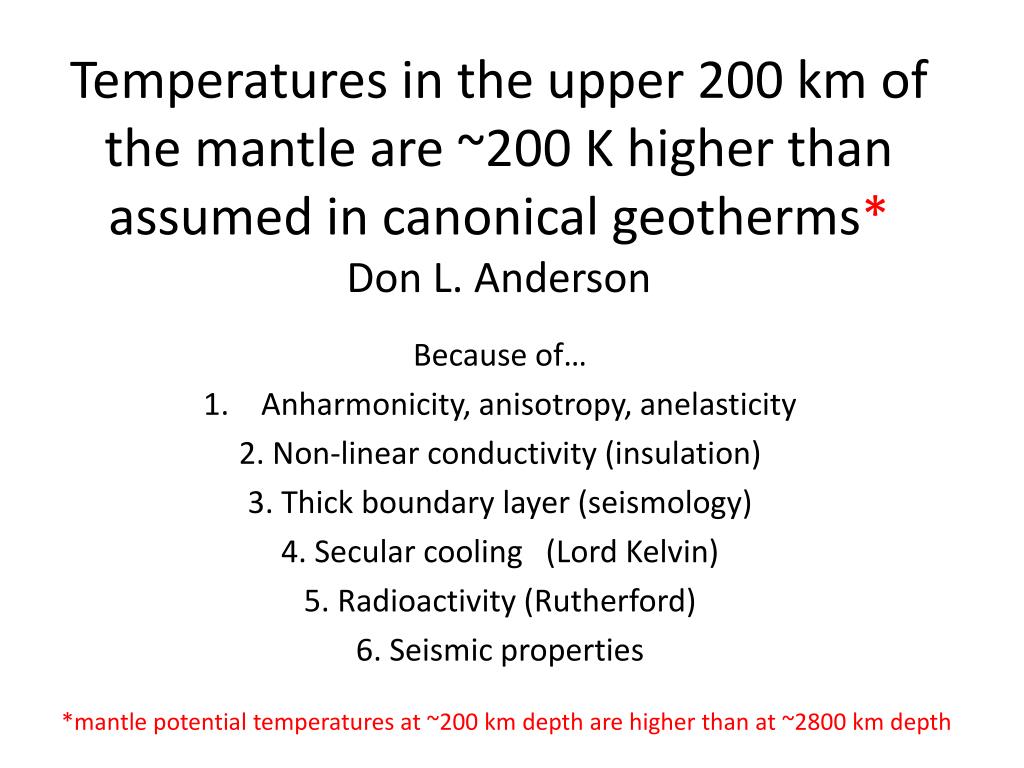 Temperatures in the upper 200 km of the mantle are ~200 K higher than assumed in canonical geotherms*
Don L. Anderson

Because of…
1. Anharmonicity, anisotropy, anelasticity
2. Non-linear conductivity (insulation)
3. Thick boundary layer (seismology)
4. Secular cooling (Lord Kelvin)
5. Radioactivity (Rutherford)
6. Seismic properties

*mantle potential temperatures at ~200 km depth are higher than at ~2800 km depth